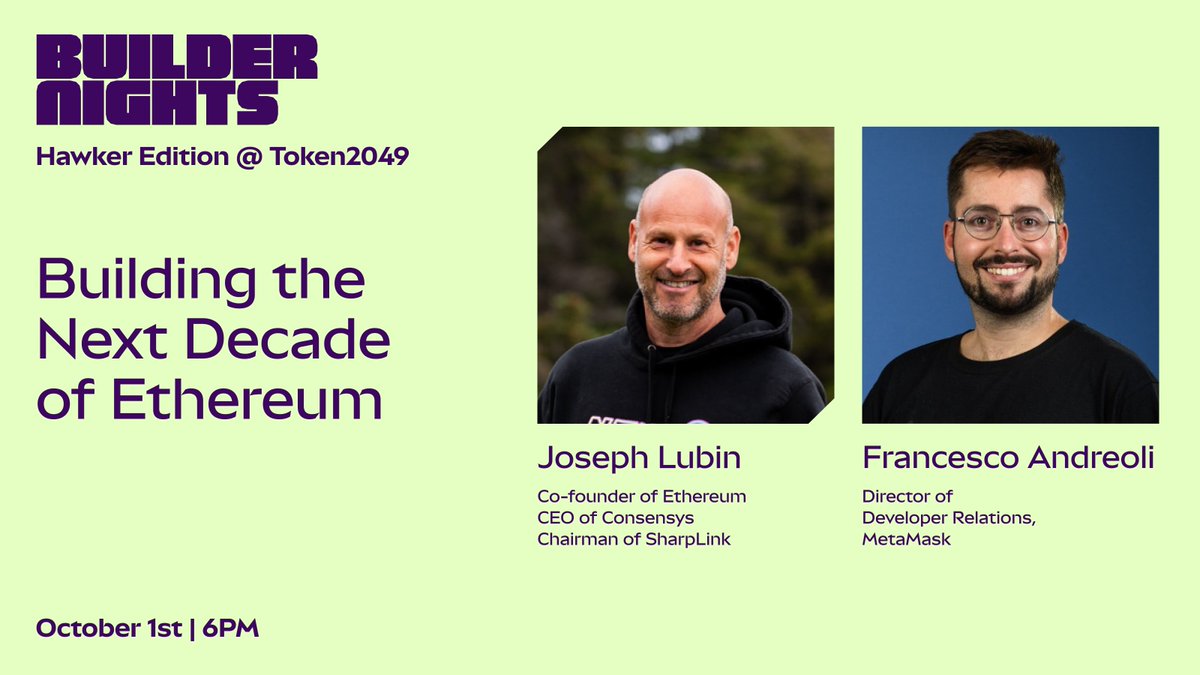 BUILDER NIGHTS
Hawker Edition @ Token2049

Building the Next Decade of Ethereum

Joseph Lubin
Co-founder of Ethereum
CEO of Consensys
Chairman of SharpLink

Francesco Andreoli
Director of Developer Relations, MetaMask

October 1st | 6PM